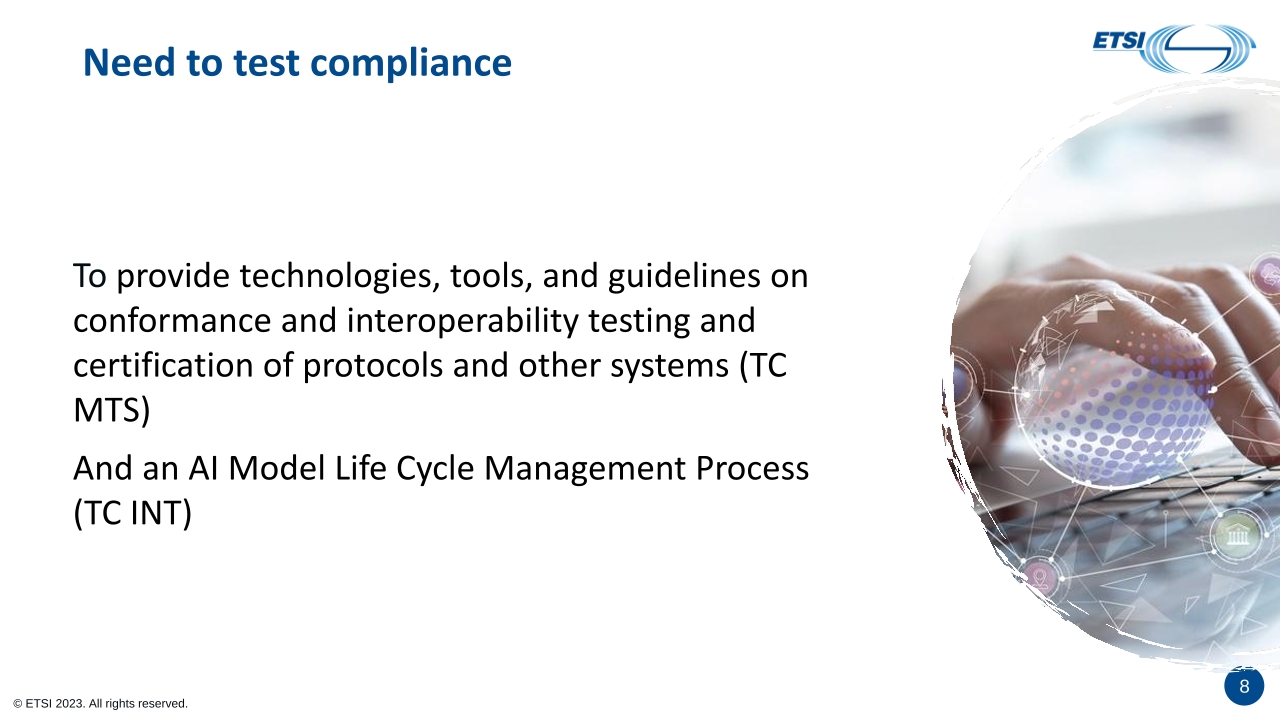 Need to test compliance

ETSI

To provide technologies, tools, and guidelines on conformance and interoperability testing and certification of protocols and other systems (TC MTS)

And an AI Model Life Cycle Management Process (TC INT)

© ETSI 2023. All rights reserved.

8